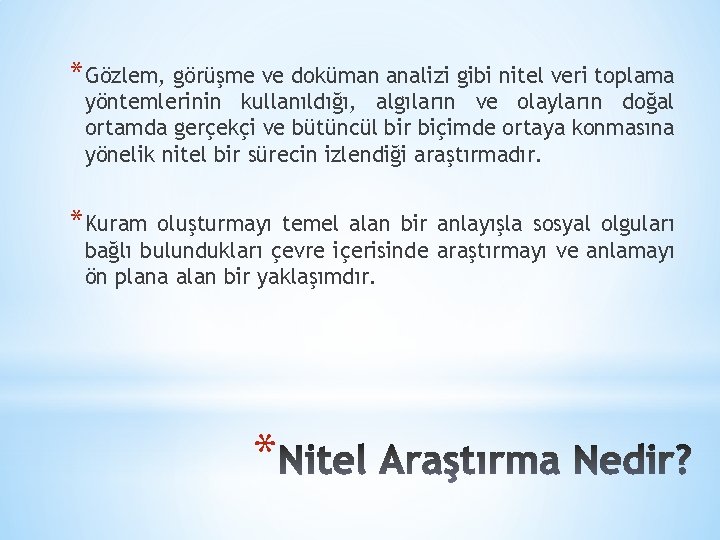 *Gözlem, görüşme ve doküman analizi gibi nitel veri toplama yöntemlerinin kullanıldığı, algıların ve olayların doğal ortamda gerçekçi ve bütüncül bir biçimde ortaya konmasına yönelik nitel bir sürecin izlendiği araştırmadır.

*Kuram oluşturmayı temel alan bir anlayışla sosyal olguları bağlı bulundukları çevre içerisinde araştırmayı ve anlamayı ön plana alan bir yaklaşımdır.

*Nitel Araştırma Nedir?